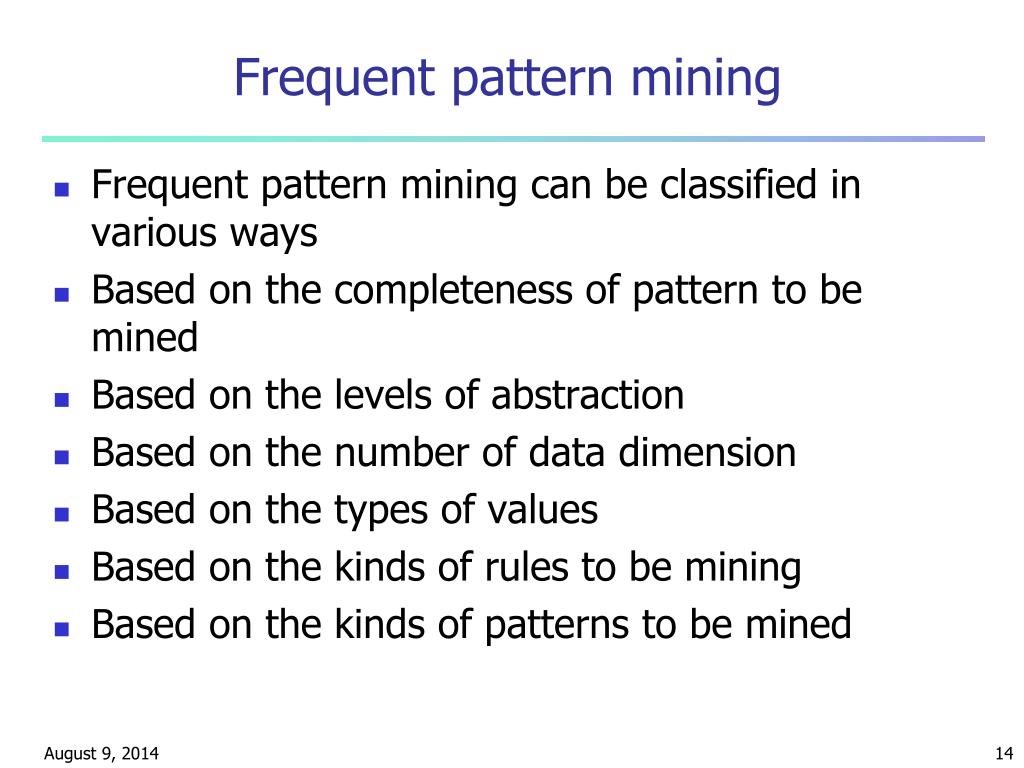 Frequent pattern mining

- Frequent pattern mining can be classified in various ways
- Based on the completeness of pattern to be mined
- Based on the levels of abstraction
- Based on the number of data dimension
- Based on the types of values
- Based on the kinds of rules to be mining
- Based on the kinds of patterns to be mined

August 9, 2014

14